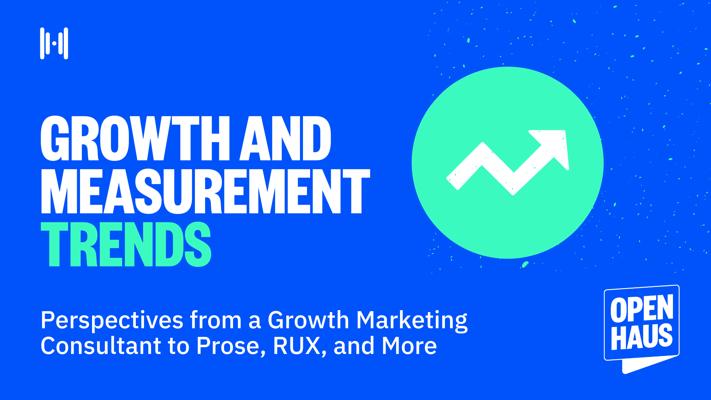 GROWTH AND MEASUREMENT TRENDS

Perspectives from a Growth Marketing Consultant to Prose, RUX, and More

OPEN HAUS